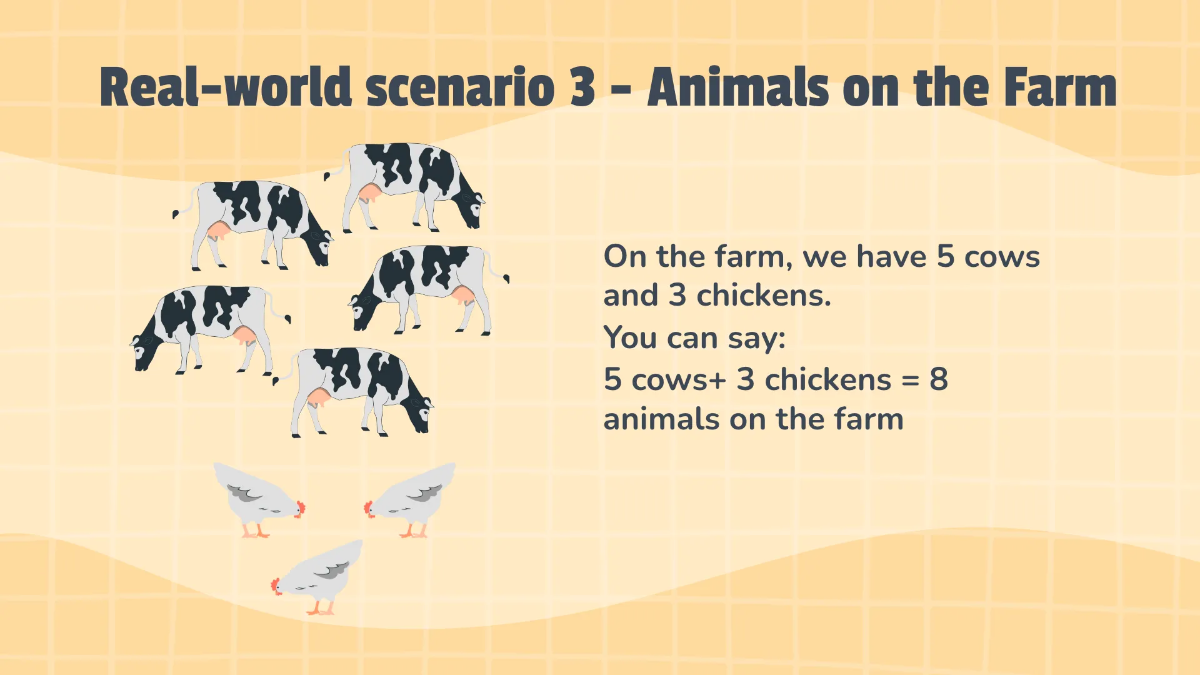 Real-world scenario 3 - Animals on the Farm

On the farm, we have 5 cows and 3 chickens.
You can say:
5 cows+ 3 chickens = 8 animals on the farm